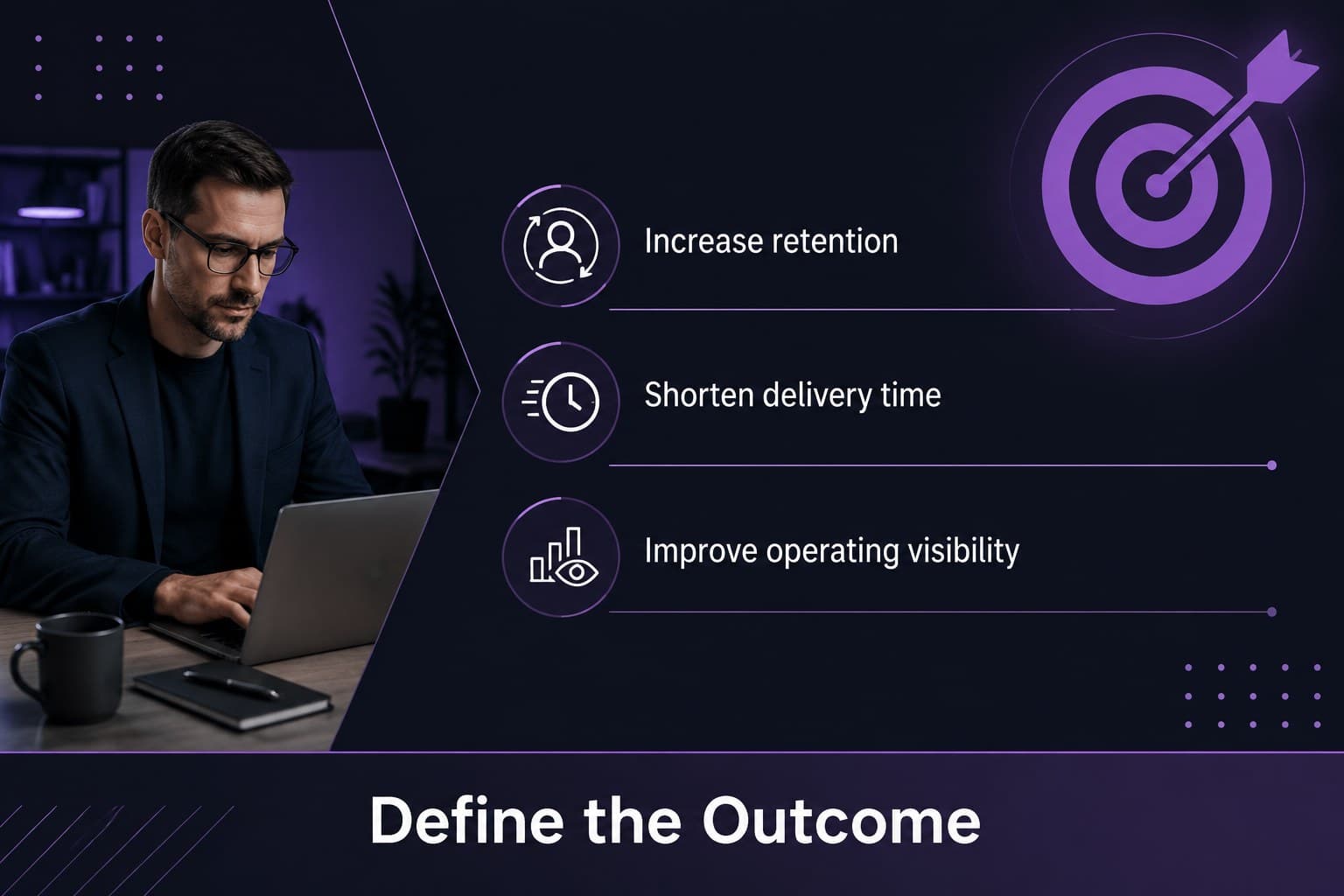 Increase retention

Shorten delivery time

Improve operating visibility

Define the Outcome